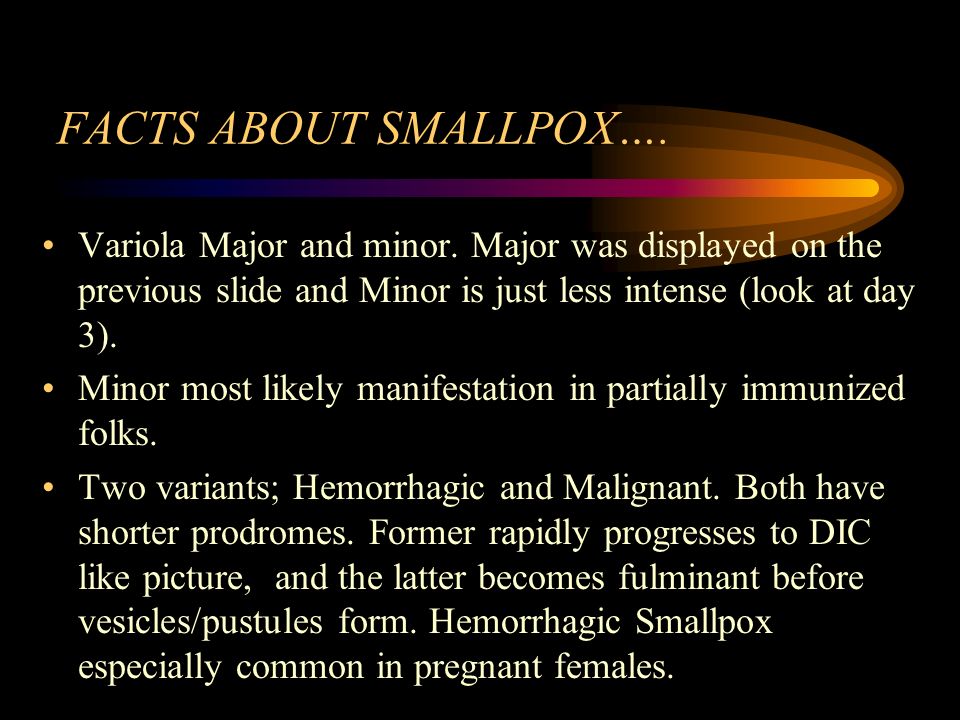 FACTS ABOUT SMALLPOX….

• Variola Major and minor. Major was displayed on the previous slide and Minor is just less intense (look at day 3).

• Minor most likely manifestation in partially immunized folks.

• Two variants; Hemorrhagic and Malignant. Both have shorter prodromes. Former rapidly progresses to DIC like picture, and the latter becomes fulminant before vesicles/pustules form. Hemorrhagic Smallpox especially common in pregnant females.